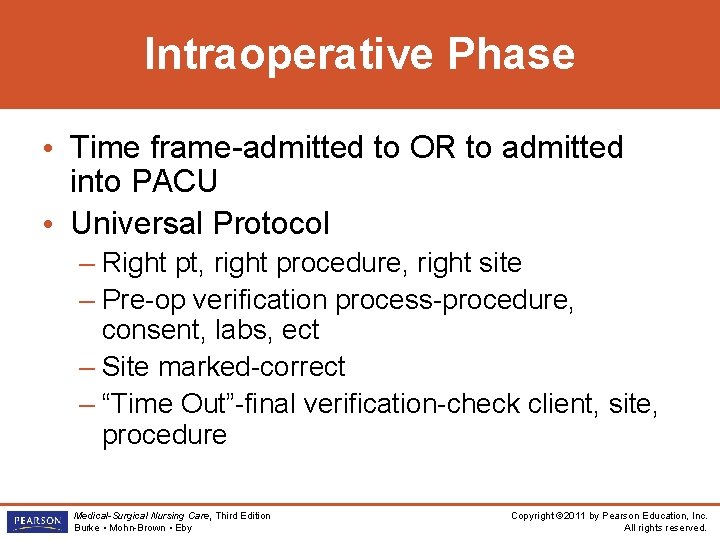 Intraoperative Phase

• Time frame-admitted to OR to admitted into PACU
• Universal Protocol
– Right pt, right procedure, right site
– Pre-op verification process-procedure, consent, labs, ect
– Site marked-correct
– “Time Out”-final verification-check client, site, procedure

PEARSON

Medical-Surgical Nursing Care, Third Edition
Burke • Mohn-Brown • Eby

Copyright ©2011 by Pearson Education, Inc.
All rights reserved.